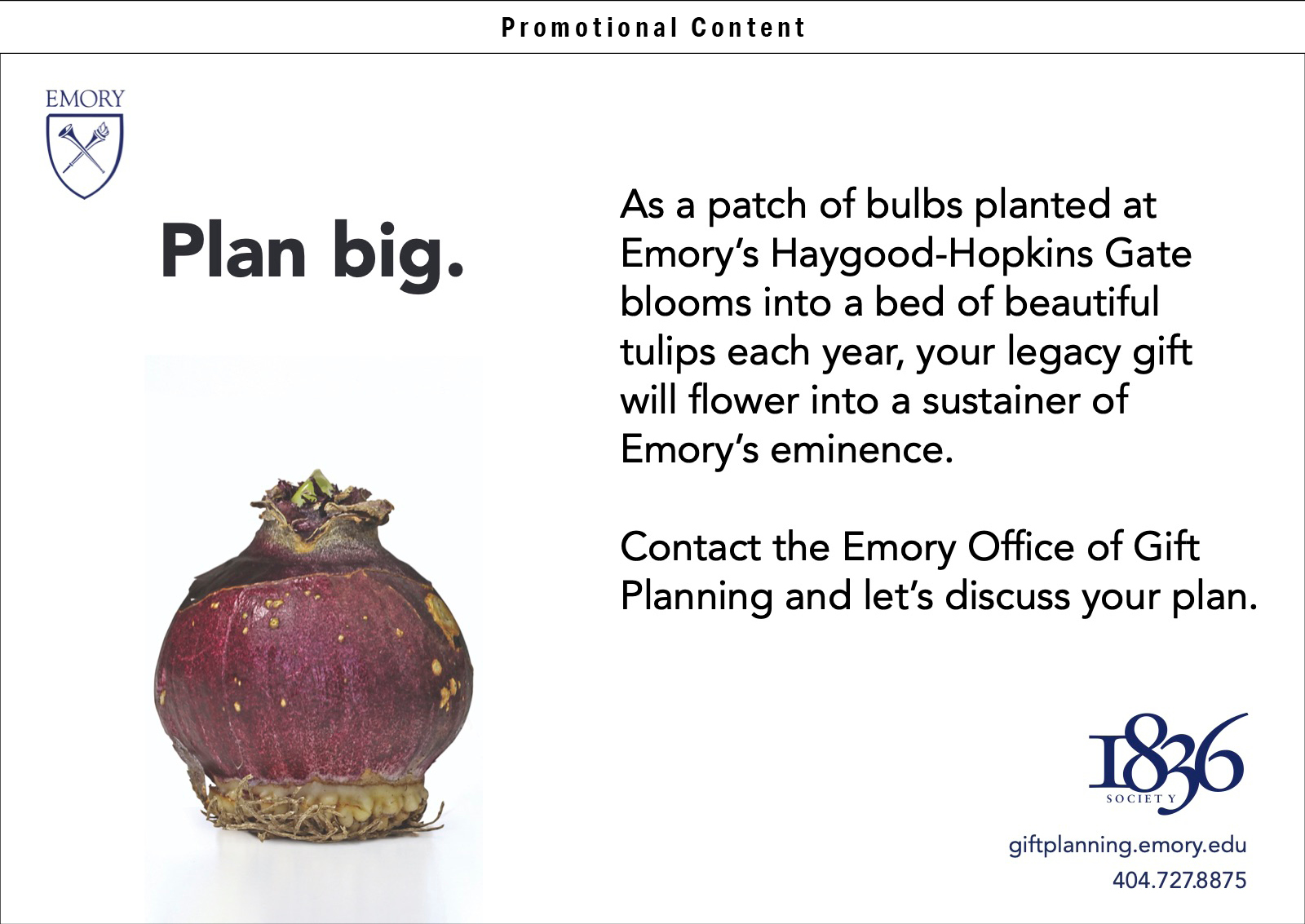 Promotional Content

EMORY

Plan big.

As a patch of bulbs planted at Emory's Haygood-Hopkins Gate blooms into a bed of beautiful tulips each year, your legacy gift will flower into a sustainer of Emory's eminence.

Contact the Emory Office of Gift Planning and let's discuss your plan.

1836 SOCIETY

giftplanning.emory.edu
404.727.8875